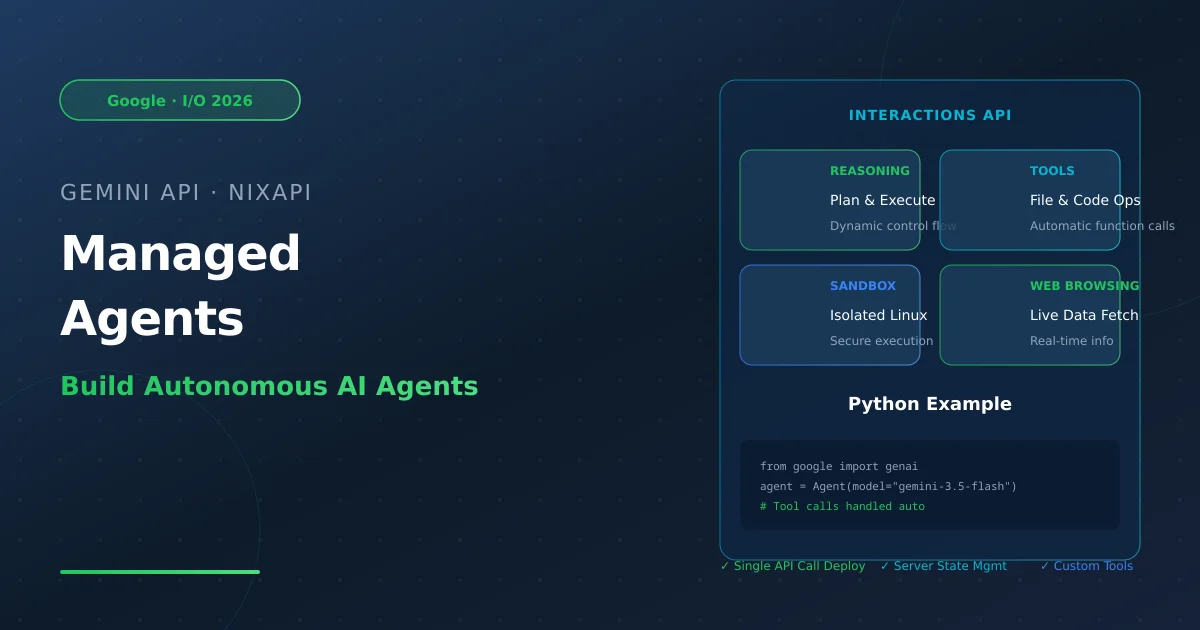 Google · I/O 2026

GEMINI API · NIXAPI

Managed Agents

Build Autonomous AI Agents

INTERACTIONS API

REASONING
Plan & Execute
Dynamic control flow

TOOLS
File & Code Ops
Automatic function calls

SANDBOX
Isolated Linux
Secure execution

WEB BROWSING
Live Data Fetch
Real-time info

Python Example

from google import genai
agent = Agent(model="gemini-3.5-flash")
# Tool calls handled auto

✓ Single API Call Deploy ✓ Server State Mgmt ✓ Custom Tools